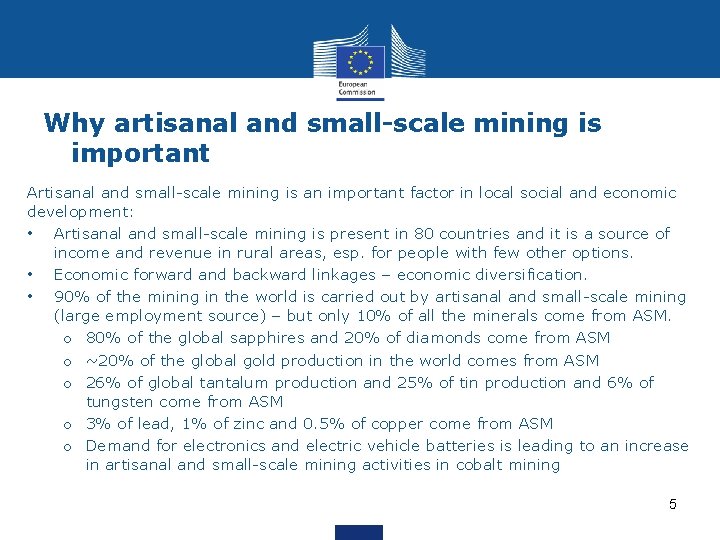 European Commission

Why artisanal and small-scale mining is important

Artisanal and small-scale mining is an important factor in local social and economic development:

• Artisanal and small-scale mining is present in 80 countries and it is a source of income and revenue in rural areas, esp. for people with few other options.
• Economic forward and backward linkages – economic diversification.
• 90% of the mining in the world is carried out by artisanal and small-scale mining (large employment source) – but only 10% of all the minerals come from ASM.
o 80% of the global sapphires and 20% of diamonds come from ASM
o ~20% of the global gold production in the world comes from ASM
o 26% of global tantalum production and 25% of tin production and 6% of tungsten come from ASM
o 3% of lead, 1% of zinc and 0.5% of copper come from ASM
o Demand for electronics and electric vehicle batteries is leading to an increase in artisanal and small-scale mining activities in cobalt mining

5